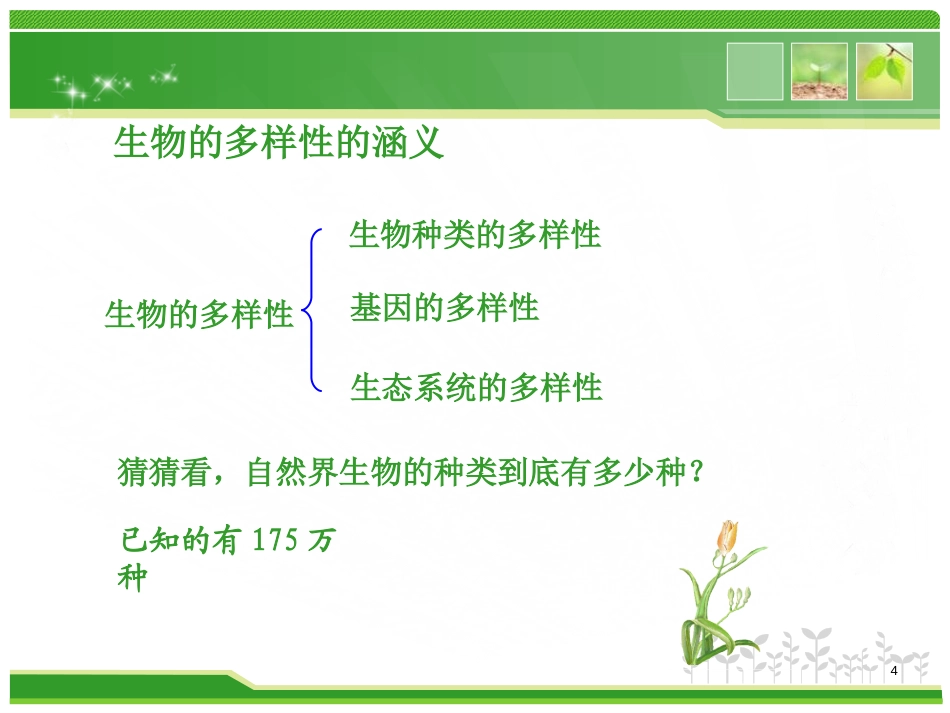 生物的多样性的涵义

生物的多样性

生物种类的多样性

基因的多样性

生态系统的多样性

猜猜看，自然界生物的种类到底有多少种？

已知的有 175 万种

4